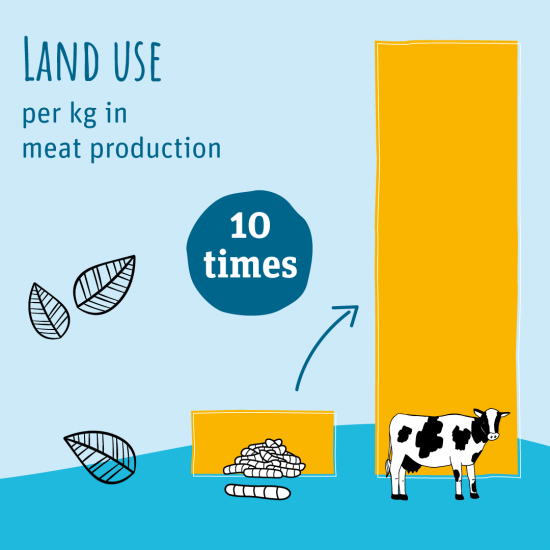 LAND USE

per kg in meat production

10 times